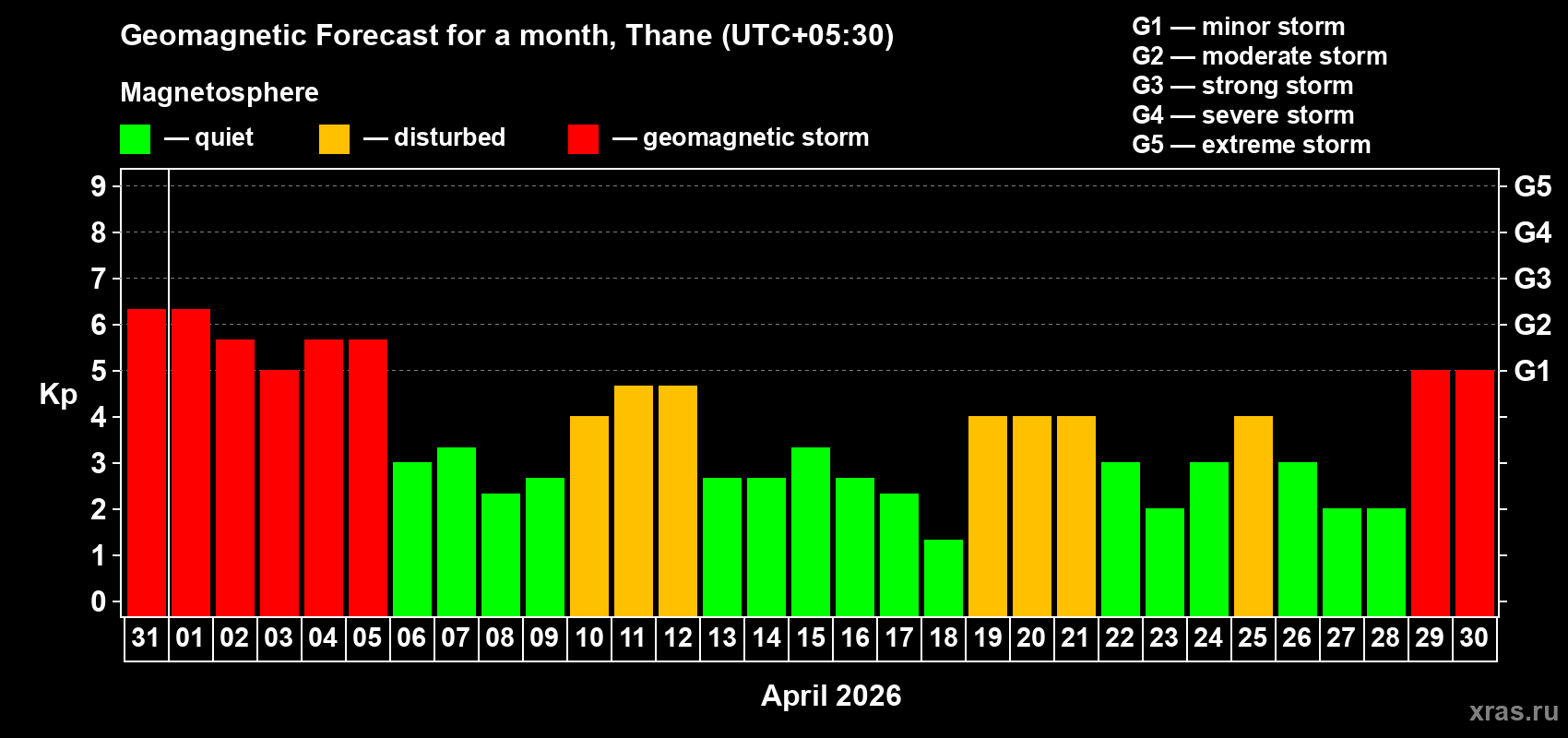 Geomagnetic Forecast for a month, Thane (UTC+05:30)

Magnetosphere

— quiet — disturbed — geomagnetic storm

G1 — minor storm
G2 — moderate storm
G3 — strong storm
G4 — severe storm
G5 — extreme storm

Kp

9
8
7
6
5
4
3
2
1
0

G5
G4
G3
G2
G1

31 01 02 03 04 05 06 07 08 09 10 11 12 13 14 15 16 17 18 19 20 21 22 23 24 25 26 27 28 29 30

April 2026

xras.ru